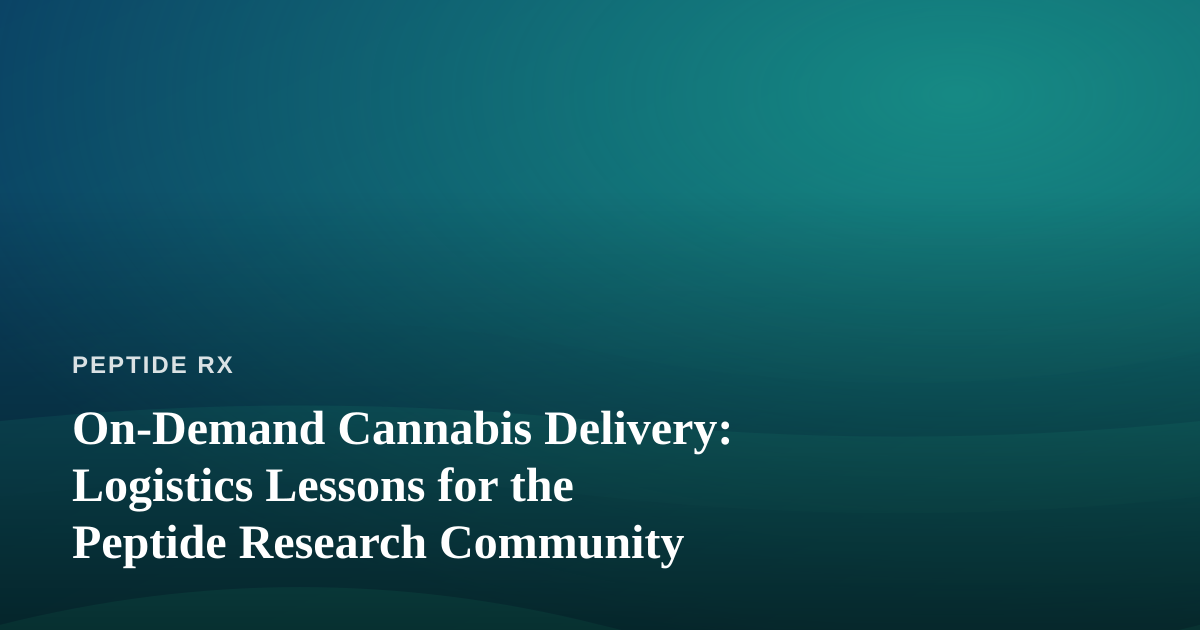 PEPTIDE RX

On-Demand Cannabis Delivery: Logistics Lessons for the Peptide Research Community